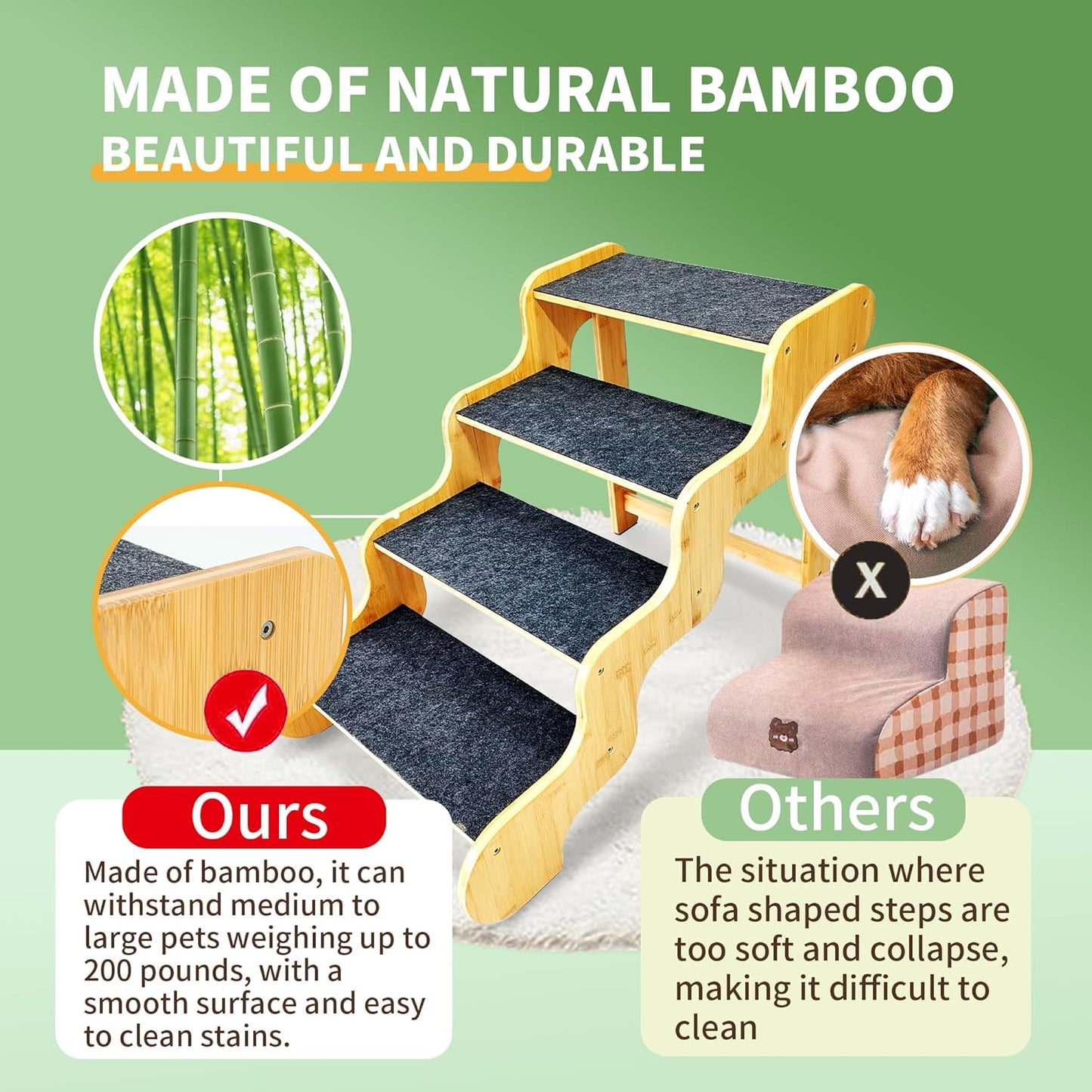 MADE OF NATURAL BAMBOO
BEAUTIFUL AND DURABLE

X

Ours
Made of bamboo, it can withstand medium to large pets weighing up to 200 pounds, with a smooth surface and easy to clean stains.

Others
The situation where sofa shaped steps are too soft and collapse, making it difficult to clean